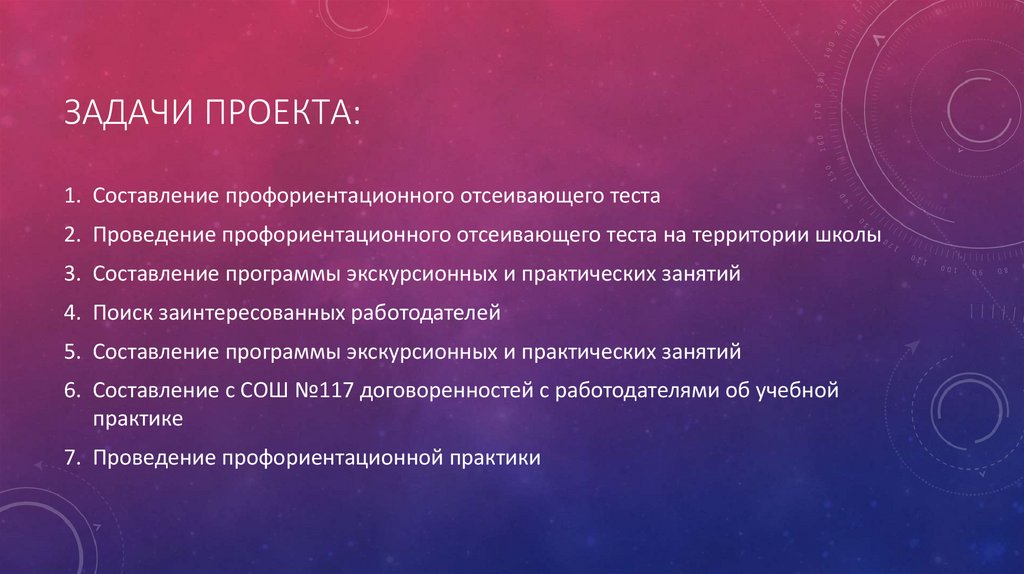 ЗАДАЧИ ПРОЕКТА:

1. Составление профориентационного отсеивающего теста
2. Проведение профориентационного отсеивающего теста на территории школы
3. Составление программы экскурсионных и практических занятий
4. Поиск заинтересованных работодателей
5. Составление программы экскурсионных и практических занятий
6. Составление с СОШ №117 договоренностей с работодателями об учебной практике
7. Проведение профориентационной практики